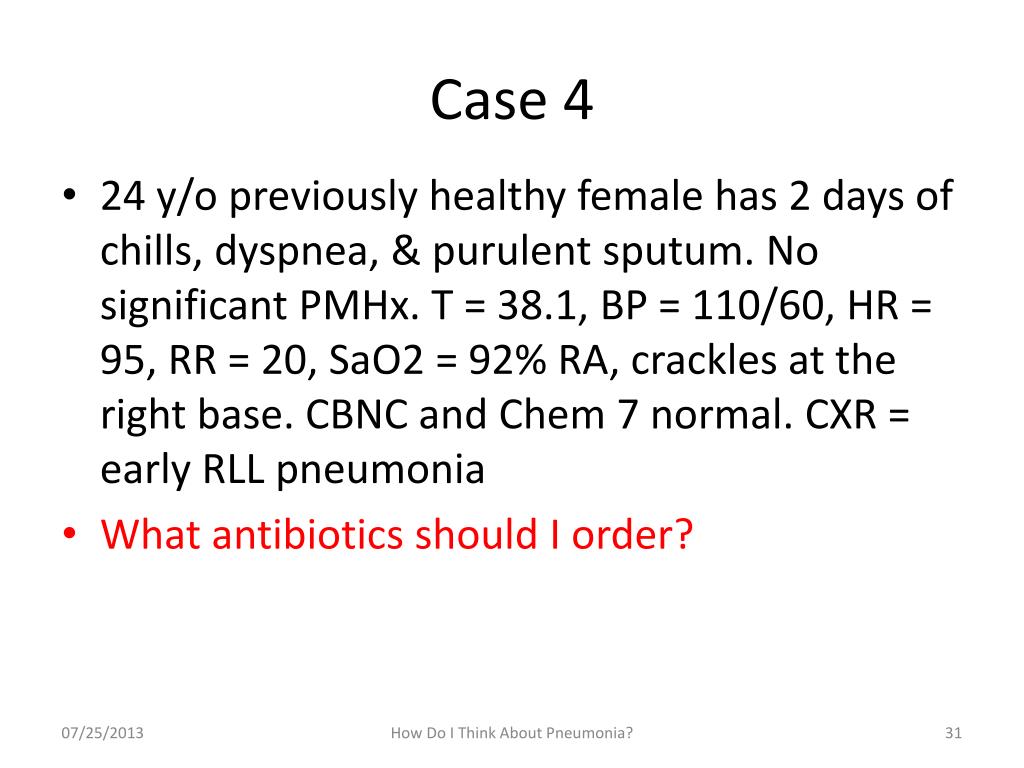 Case 4

• 24 y/o previously healthy female has 2 days of chills, dyspnea, & purulent sputum. No significant PMHx. T = 38.1, BP = 110/60, HR = 95, RR = 20, SaO2 = 92% RA, crackles at the right base. CBNC and Chem 7 normal. CXR = early RLL pneumonia
• What antibiotics should I order?

07/25/2013
How Do I Think About Pneumonia?
31